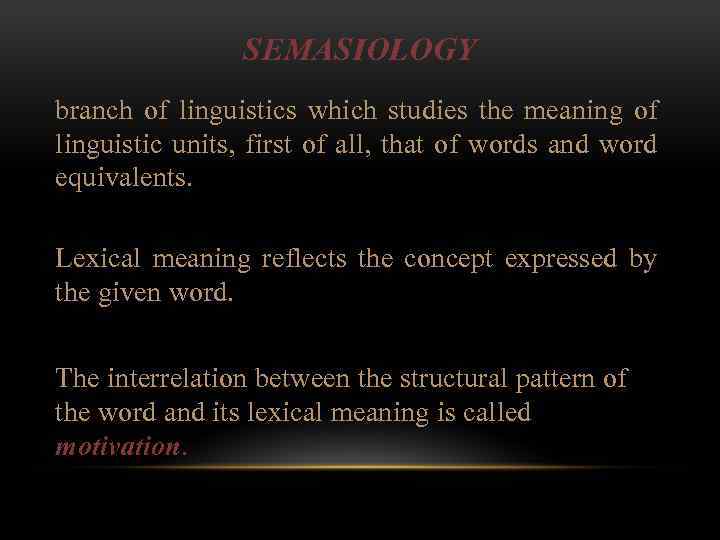 SEMASIOLOGY

branch of linguistics which studies the meaning of linguistic units, first of all, that of words and word equivalents.

Lexical meaning reflects the concept expressed by the given word.

The interrelation between the structural pattern of the word and its lexical meaning is called motivation.